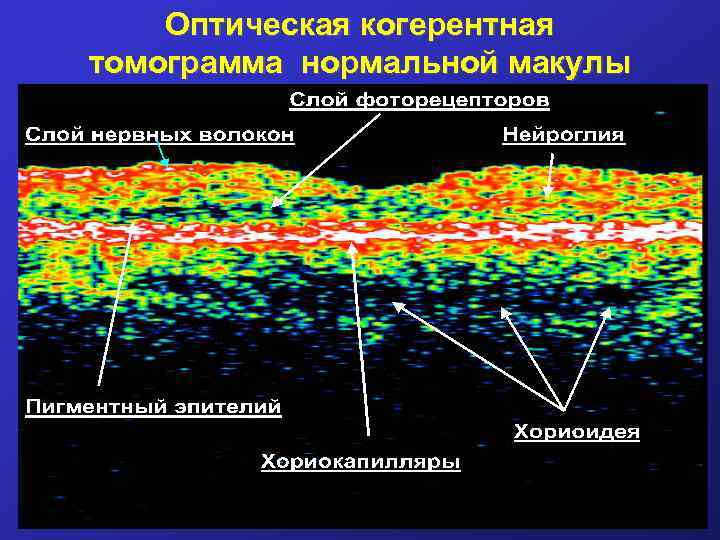 Оптическая когерентная томограмма нормальной макулы

Слой фоторецепторов

Слой нервных волокон

Нейроглия

Пигментный эпителий

Хориоидея

Хориокапилляры